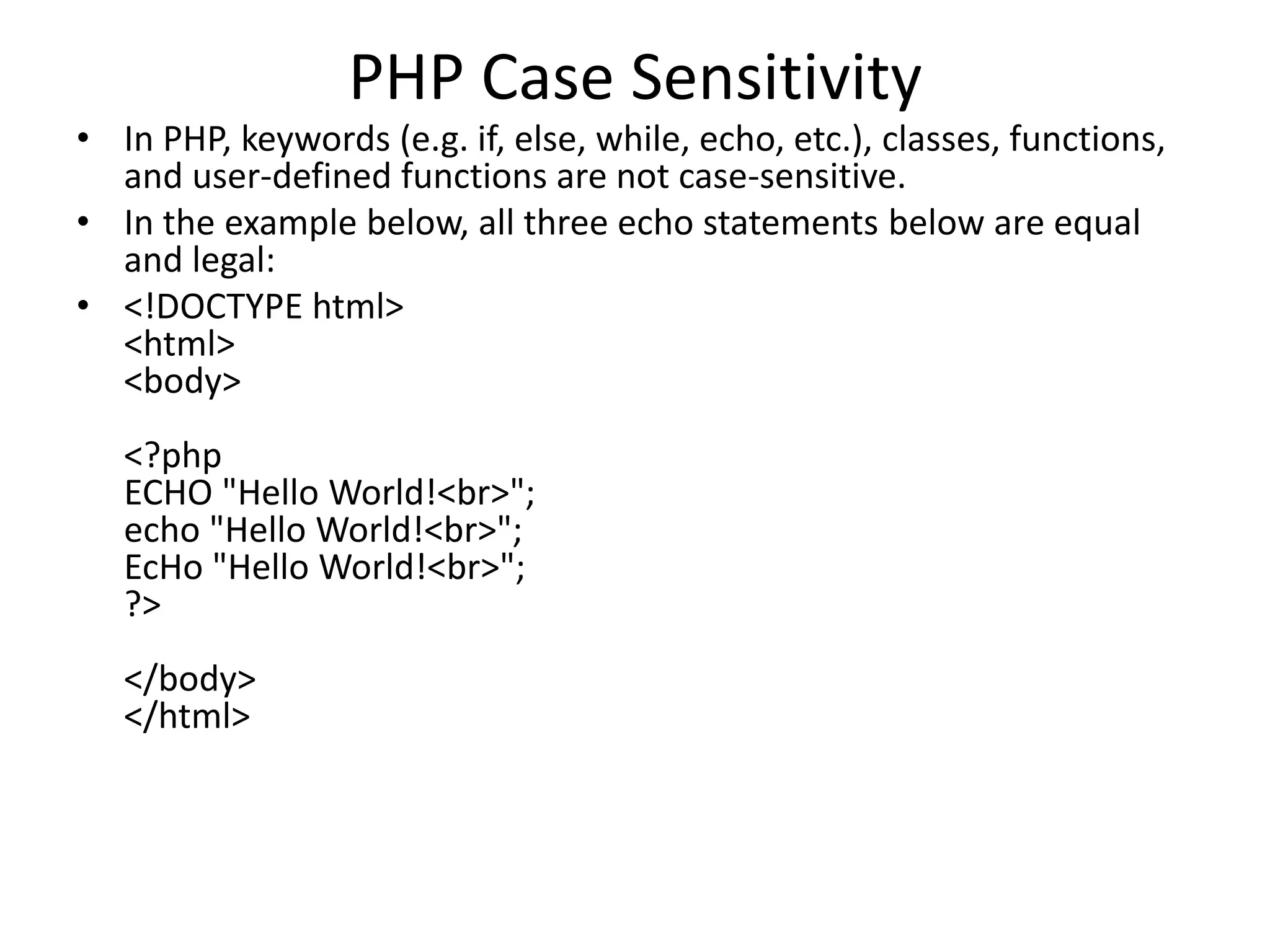 PHP Case Sensitivity

• In PHP, keywords (e.g. if, else, while, echo, etc.), classes, functions, and user-defined functions are not case-sensitive.

• In the example below, all three echo statements below are equal and legal:

• <!DOCTYPE html>
<html>
<body>

<?php
ECHO "Hello World!<br>";
echo "Hello World!<br>";
EcHo "Hello World!<br>";
?>

</body>
</html>